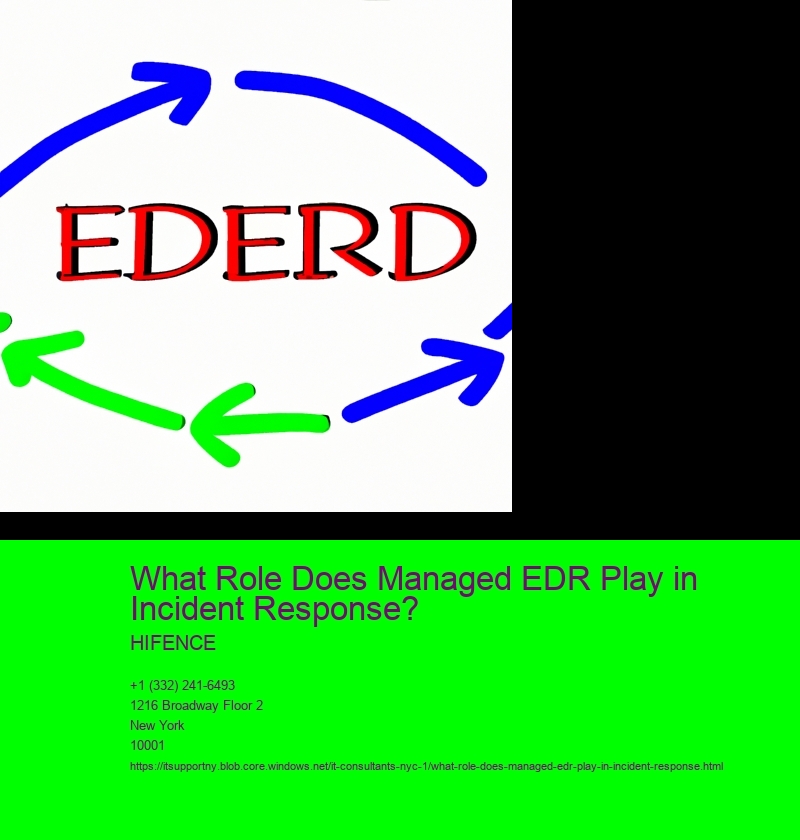 EDERD

What Role Does Managed EDR Play in Incident Response?

HIFENCE

+1 (332) 241-6493
1216 Broadway Floor 2
New York
10001
https://itsupportny.blob.core.windows.net/it-consultants-nyc-1/what-role-does-managed-edr-play-in-incident-response.html